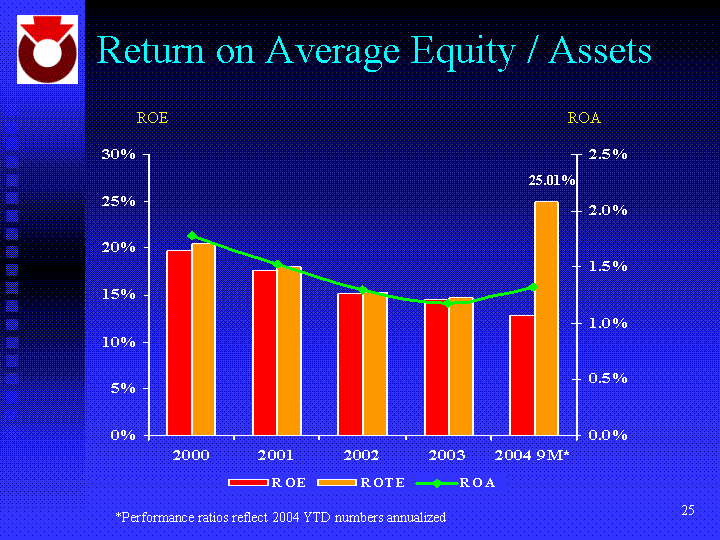 Return on Average Equity / Assets

ROE

ROA

30%
25%
20%
15%
10%
5%
0%

2.5%
2.0%
1.5%
1.0%
0.5%
0.0%

25.01%

2000
2001
2002
2003
2004 9M*

ROE ROTE ROA

*Performance ratios reflect 2004 YTD numbers annualized

25